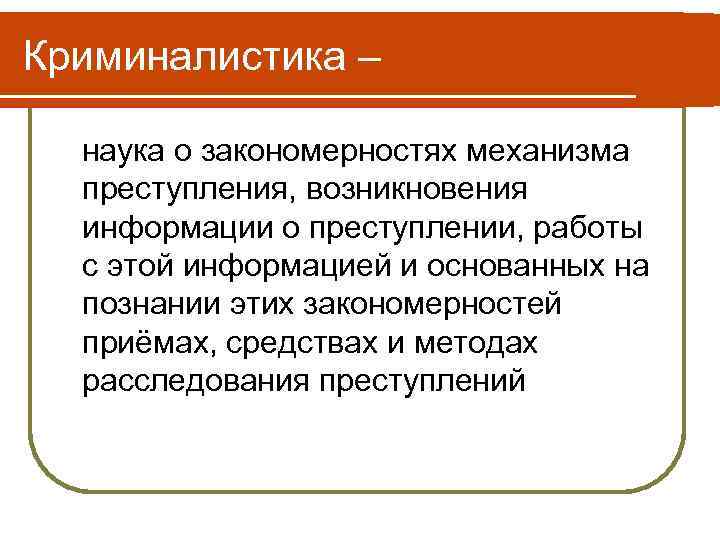 Криминалистика –

наука о закономерностях механизма преступления, возникновения информации о преступлении, работы с этой информацией и основанных на познании этих закономерностей приёмах, средствах и методах расследования преступлений